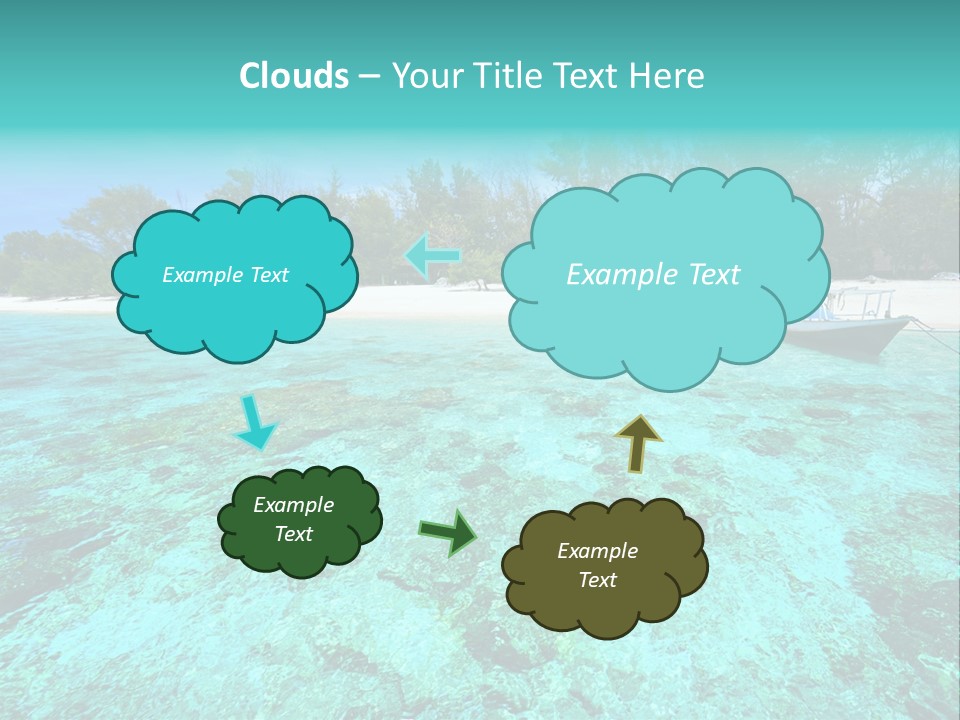 Clouds – Your Title Text Here

Example Text

Example Text

Example Text

Example Text